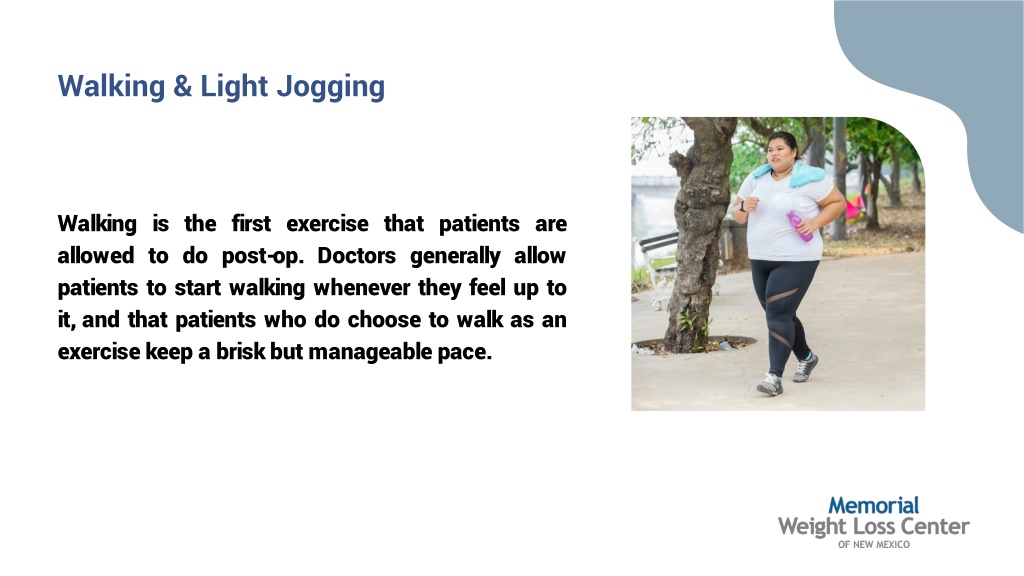 Walking & Light Jogging

Walking is the first exercise that patients are allowed to do post-op. Doctors generally allow patients to start walking whenever they feel up to it, and that patients who do choose to walk as an exercise keep a brisk but manageable pace.

Memorial
Weight Loss Center
OF NEW MEXICO